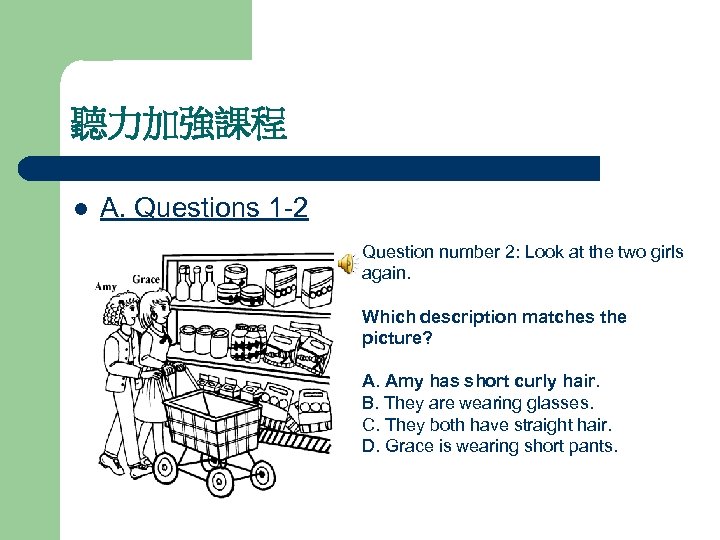 聽力加強課程

A. Questions 1-2

Amy
Grace

Question number 2: Look at the two girls again.

Which description matches the picture?

A. Amy has short curly hair.
B. They are wearing glasses.
C. They both have straight hair.
D. Grace is wearing short pants.